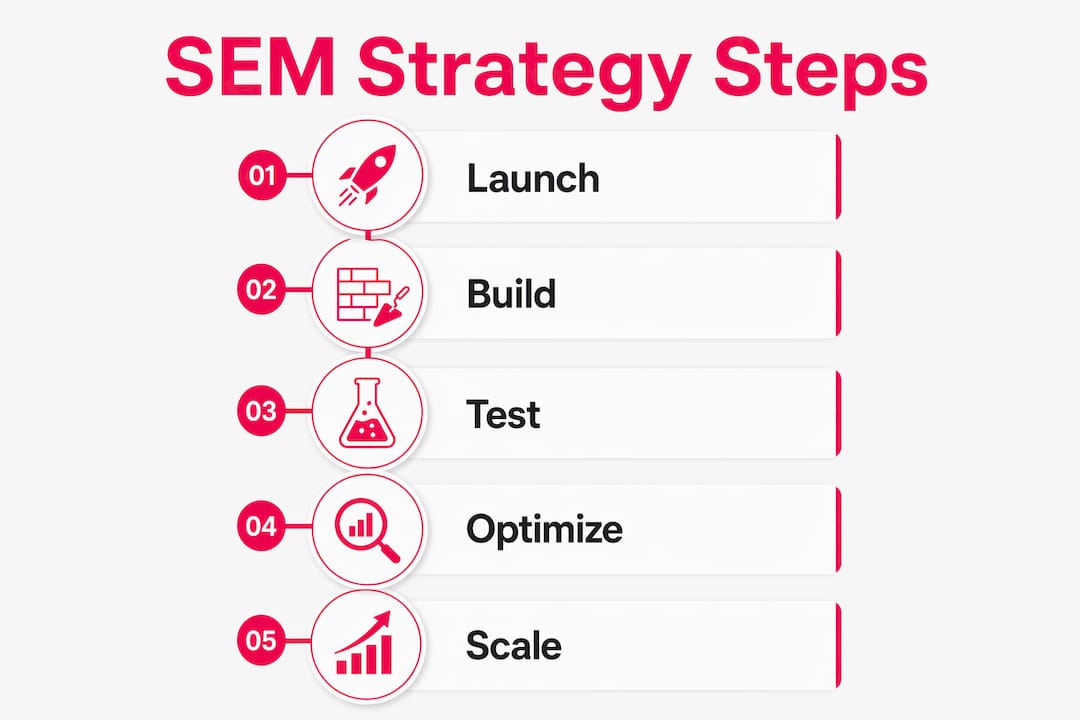 SEM Strategy Steps

01 Launch

02 Build

03 Test

04 Optimize

05 Scale